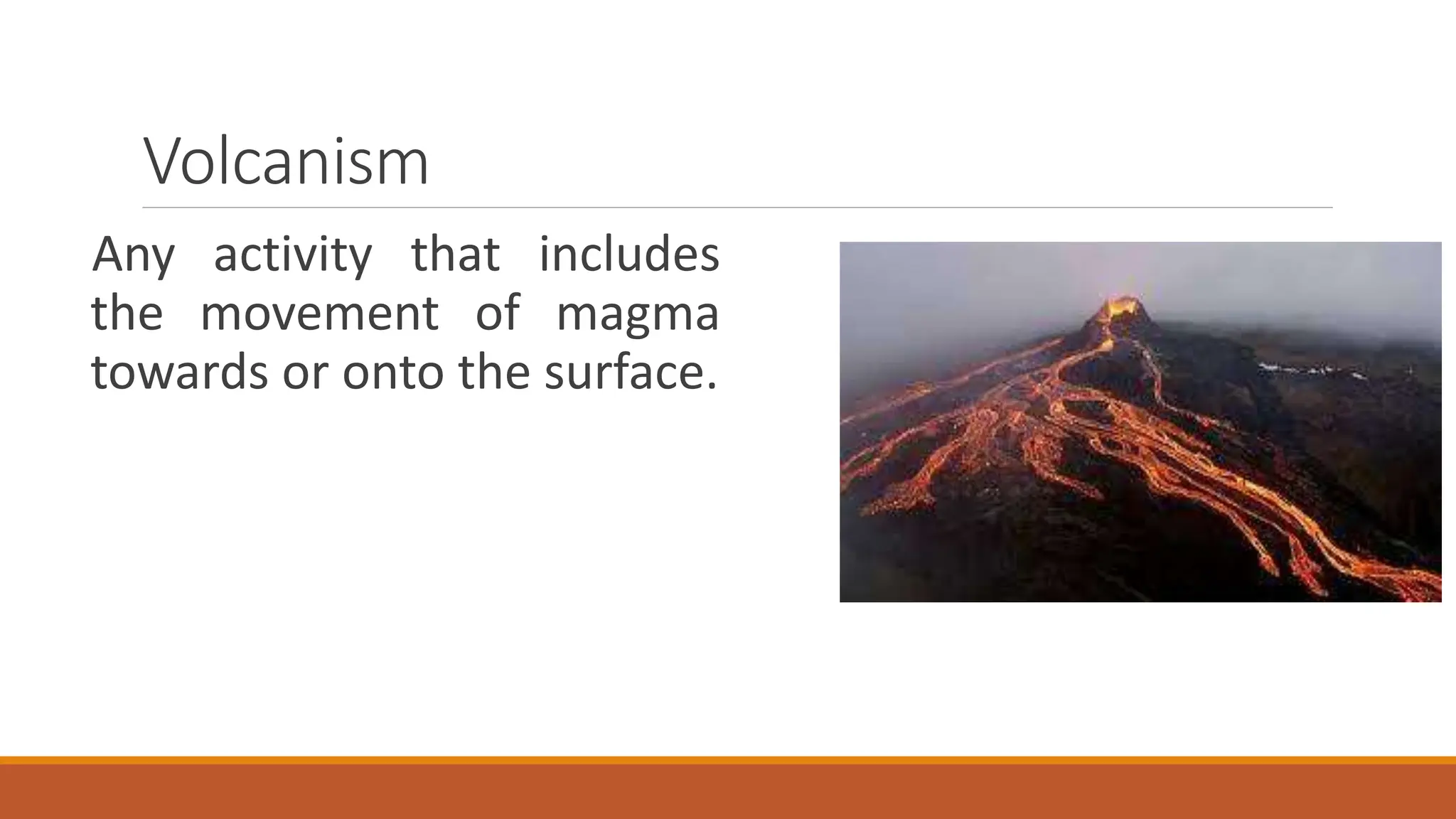 Volcanism

Any activity that includes the movement of magma towards or onto the surface.